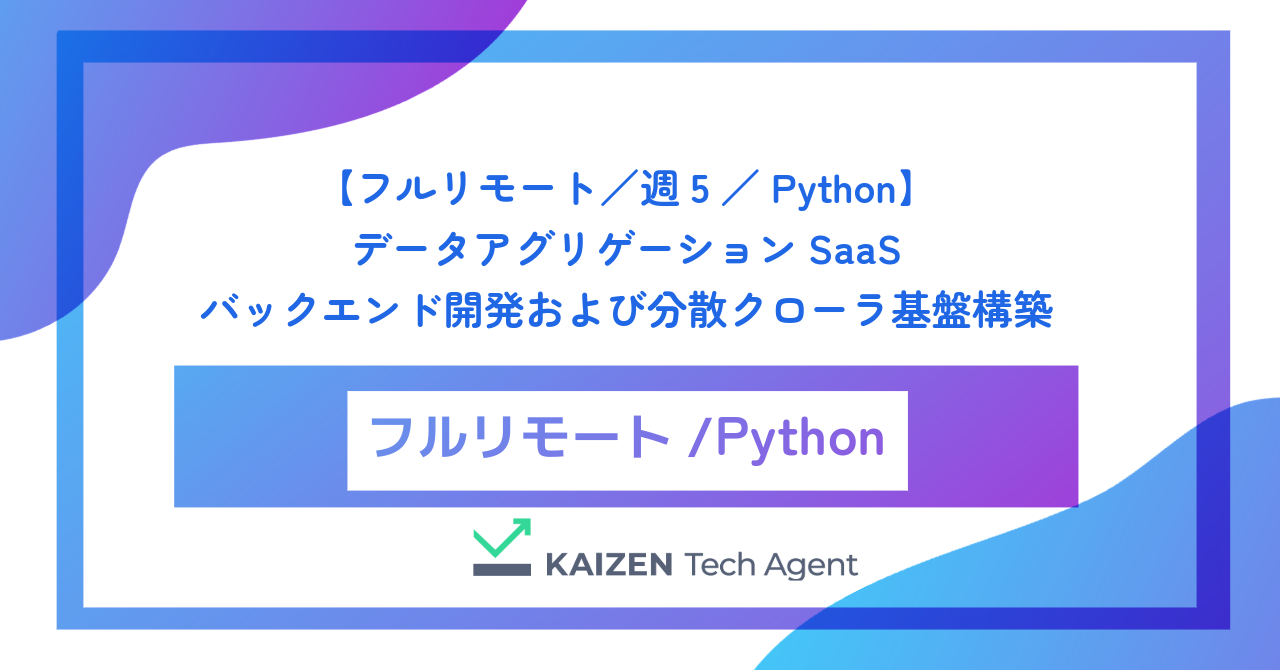 【フルリモート／週５／ Python】
データアグリゲーション SaaS
バックエンド開発および分散クローラ基盤構築

フルリモート /Python

KAIZEN Tech Agent